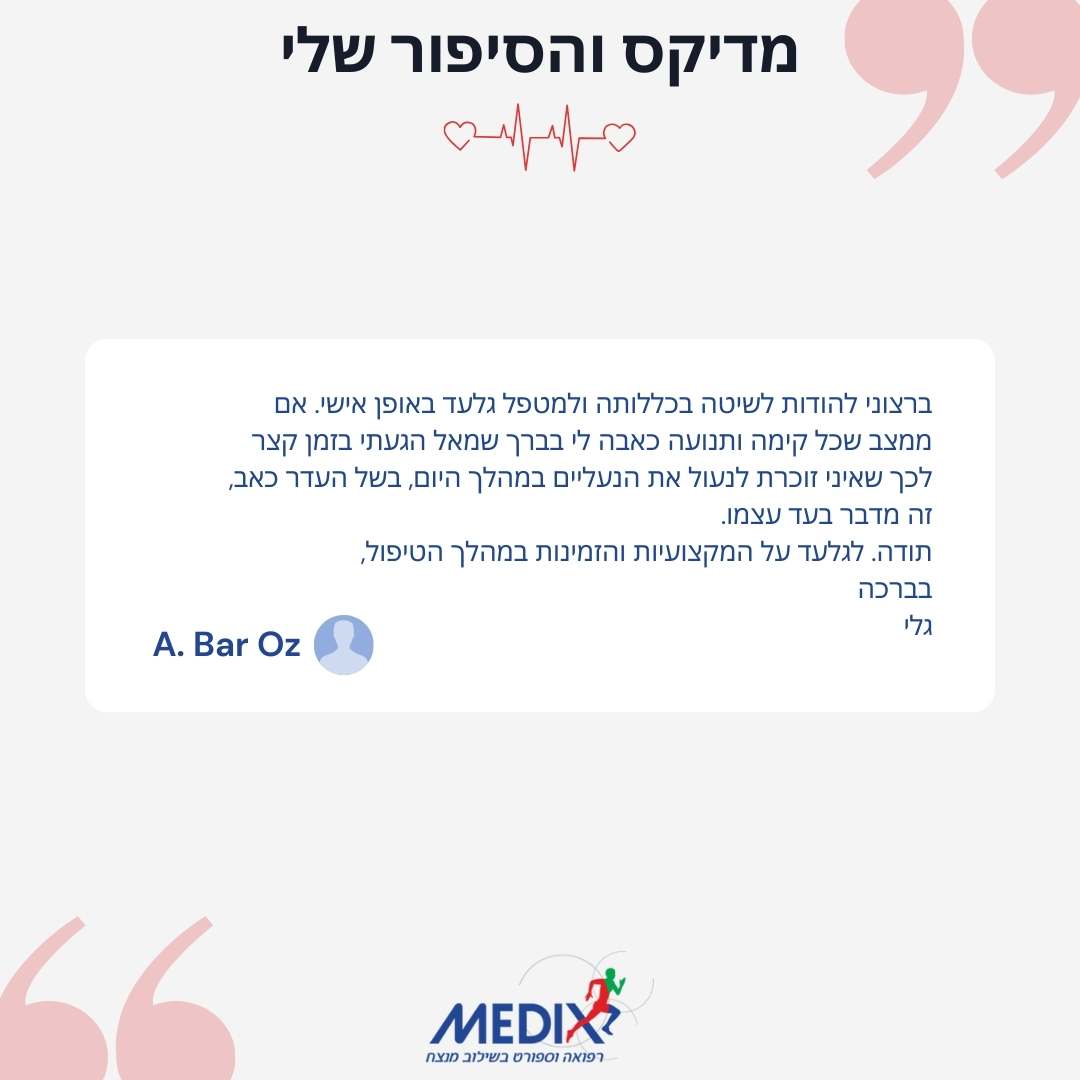 מדיקס והסיפור שלי

ברצוני להודות לשיטה בכללותה ולמטפל גלעד באופן אישי. אם ממצב שכל קימה ותנועה כאבה לי בברך שמאל הגעתי בזמן קצר לכך שאיני זוכרת לנעול את הנעליים במהלך היום, בשל העדר כאב, זה מדבר בעד עצמו.
תודה. לגלעד על המקצועיות והזמינות במהלך הטיפול,
בברכה
גלי

A. Bar Oz

MEDIX
רפואה וספורט בשילוב מנצח